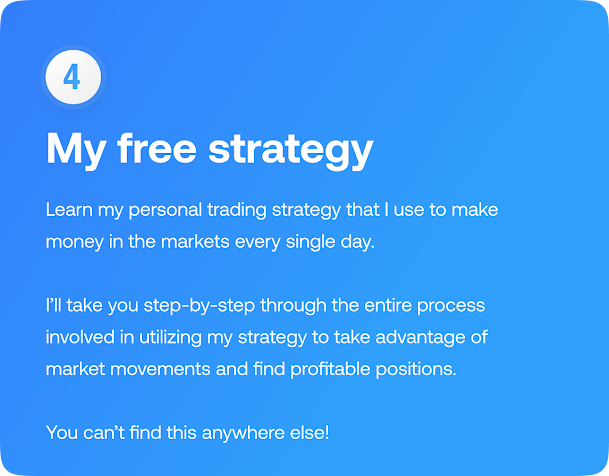 4

My free strategy

Learn my personal trading strategy that I use to make money in the markets every single day.

I’ll take you step-by-step through the entire process involved in utilizing my strategy to take advantage of market movements and find profitable positions.

You can’t find this anywhere else!